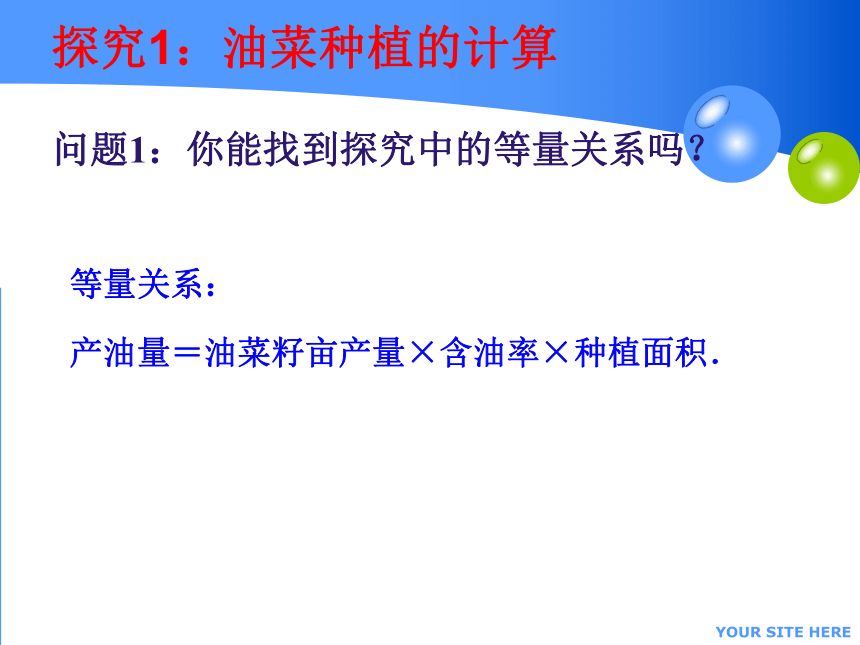 探究1：油菜种植的计算

问题1：你能找到探究中的等量关系吗?

等量关系：

产油量＝油菜籽亩产量×含油率×种植面积.

YOUR SITE HERE